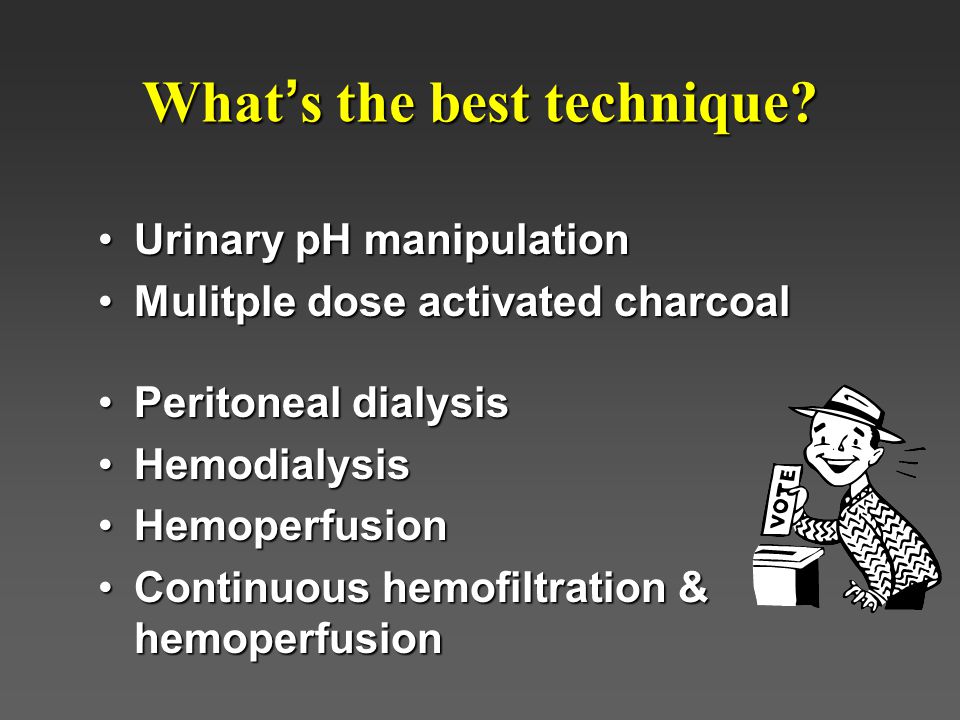 What's the best technique?

• Urinary pH manipulation
• Mulitple dose activated charcoal

• Peritoneal dialysis
• Hemodialysis
• Hemoperfusion
• Continuous hemofiltration & hemoperfusion

VOTE